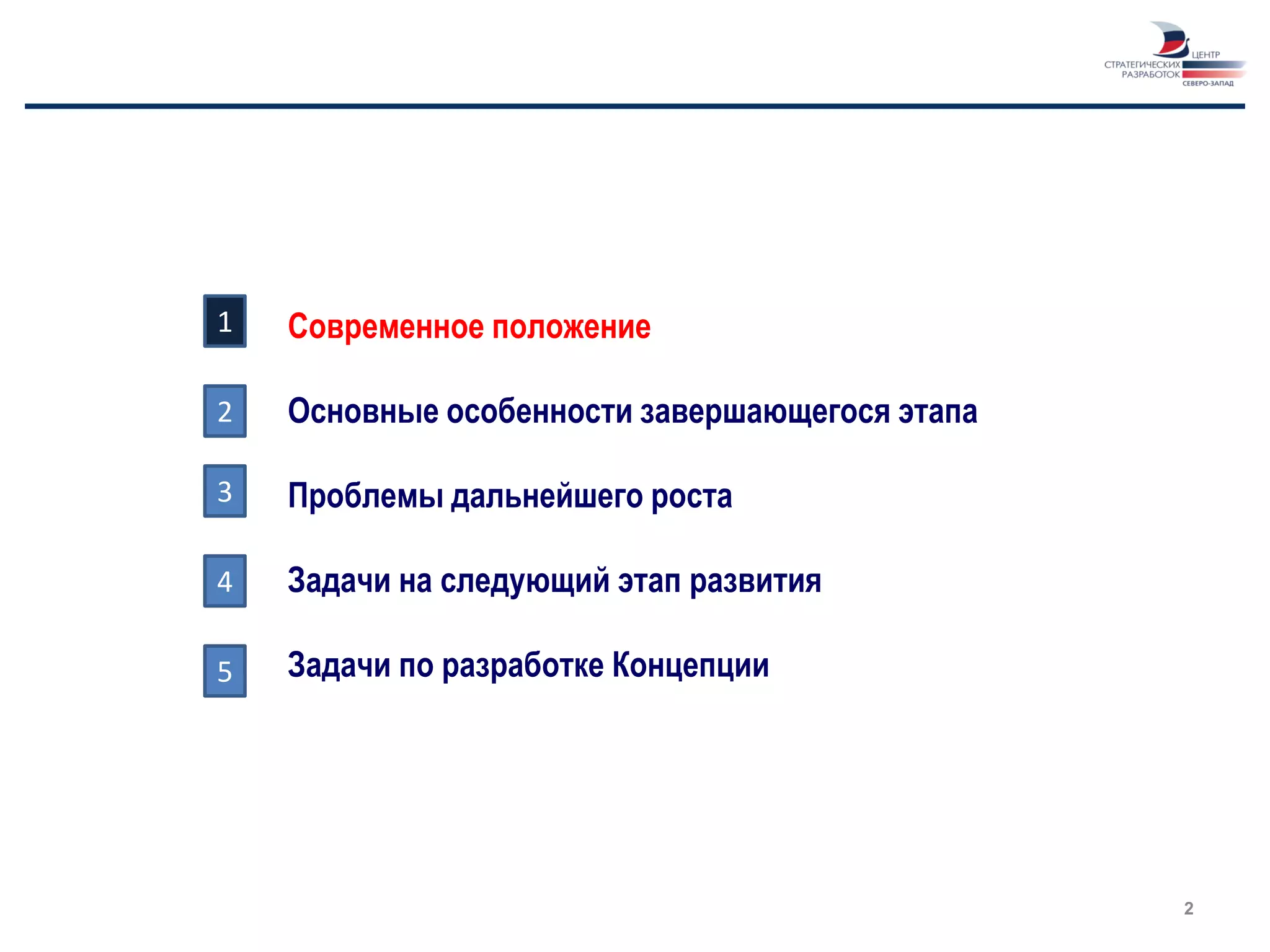 ЦЕНТР
СТРАТЕГИЧЕСКИХ
РАЗРАБОТОК
СЕВЕРО-ЗАПАД

1 Современное положение

2 Основные особенности завершающегося этапа

3 Проблемы дальнейшего роста

4 Задачи на следующий этап развития

5 Задачи по разработке Концепции

2